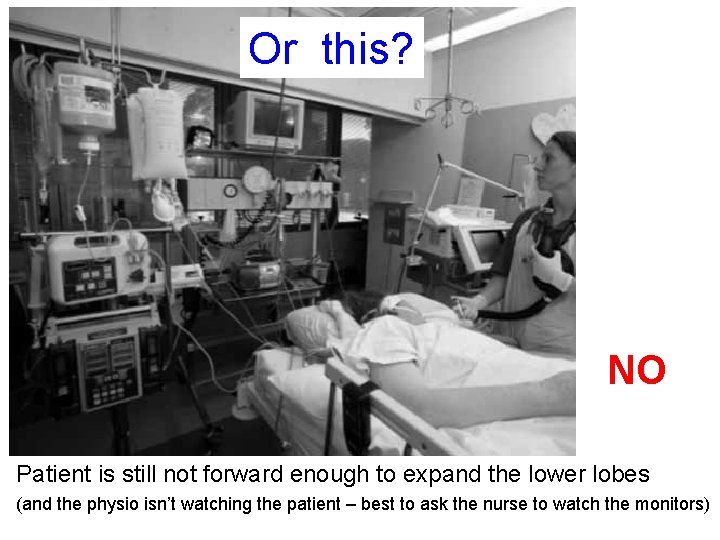 Or this?

NO

Patient is still not forward enough to expand the lower lobes

(and the physio isn't watching the patient – best to ask the nurse to watch the monitors)